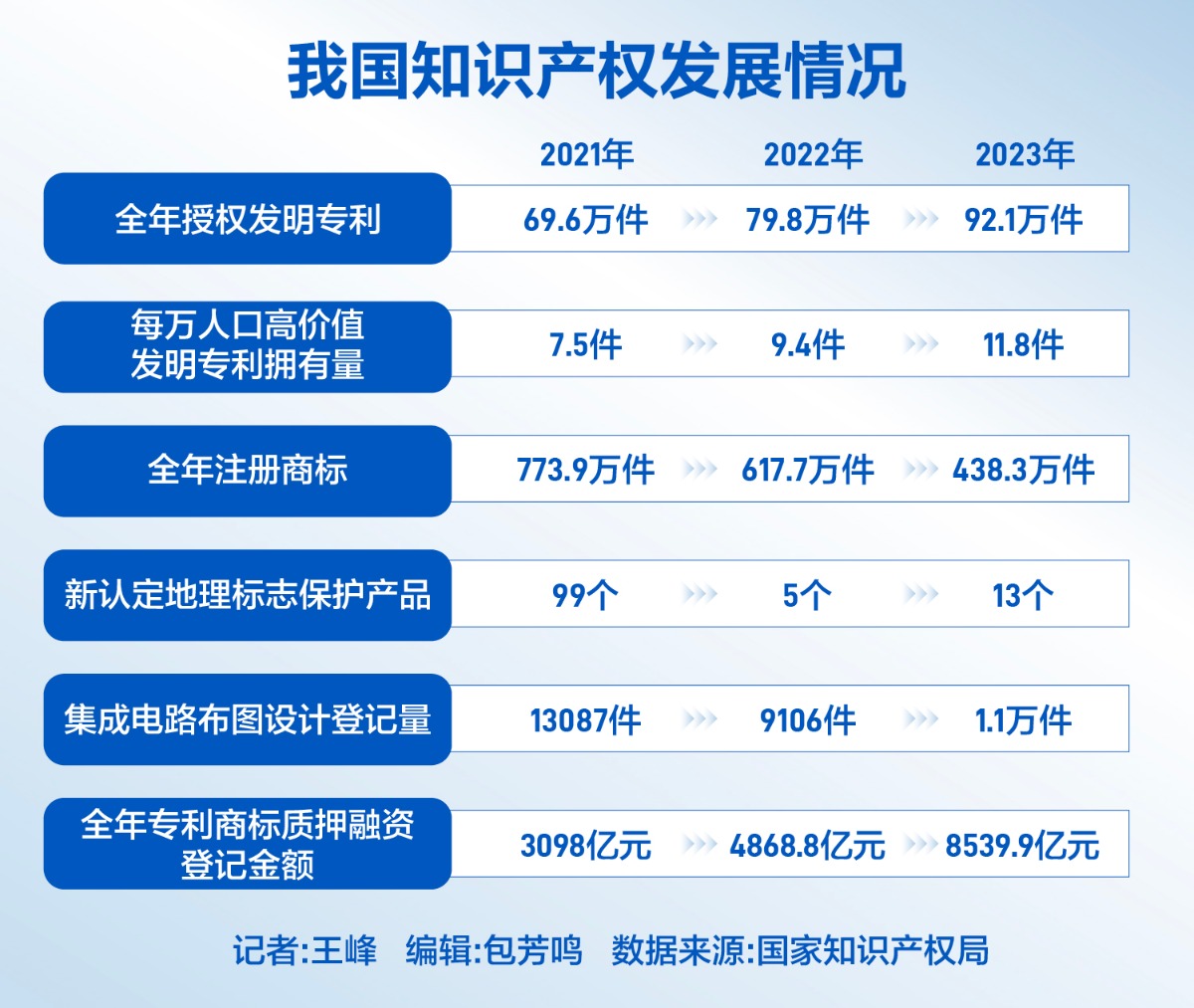 我国知识产权发展情况

| | 2021年 | 2022年 | 2023年 |
|---|---|---|---|
| 全年授权发明专利 | 69.6万件 | 79.8万件 | 92.1万件 |
| 每万人口高价值发明专利拥有量 | 7.5件 | 9.4件 | 11.8件 |
| 全年注册商标 | 773.9万件 | 617.7万件 | 438.3万件 |
| 新认定地理标志保护产品 | 99个 | 5个 | 13个 |
| 集成电路布图设计登记量 | 13087件 | 9106件 | 1.1万件 |
| 全年专利商标质押融资登记金额 | 3098亿元 | 4868.8亿元 | 8539.9亿元 |

记者:王峰 编辑:包芳鸣 数据来源:国家知识产权局